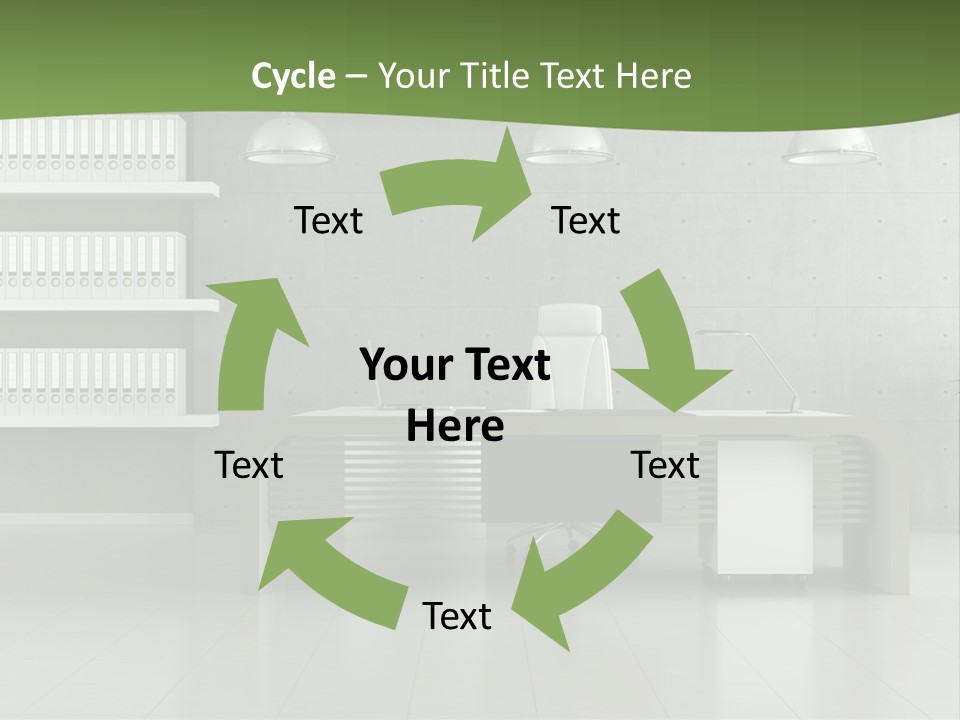 Cycle – Your Title Text Here

Text

Text

Your Text Here

Text

Text

Text